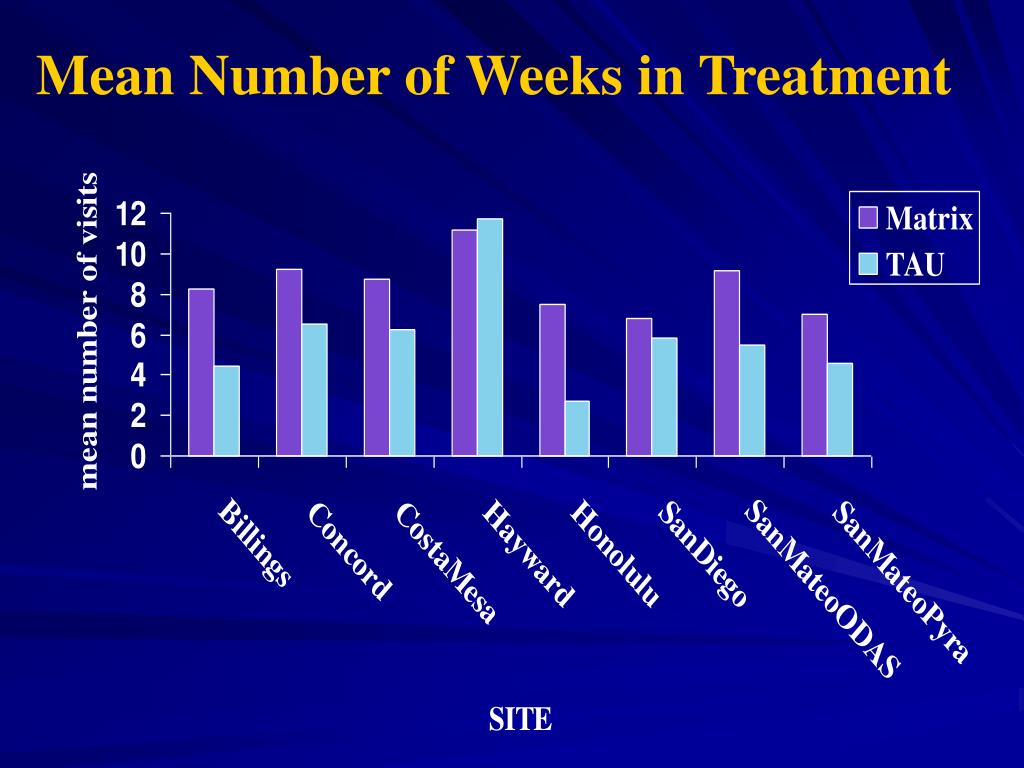 Mean Number of Weeks in Treatment

mean number of visits

12
10
8
6
4
2
0

Matrix
TAU

Billings
Concord
CostaMesa
Hayward
Honolulu
SanDiego
SanMateoODAS
SanMateoPyra

SITE